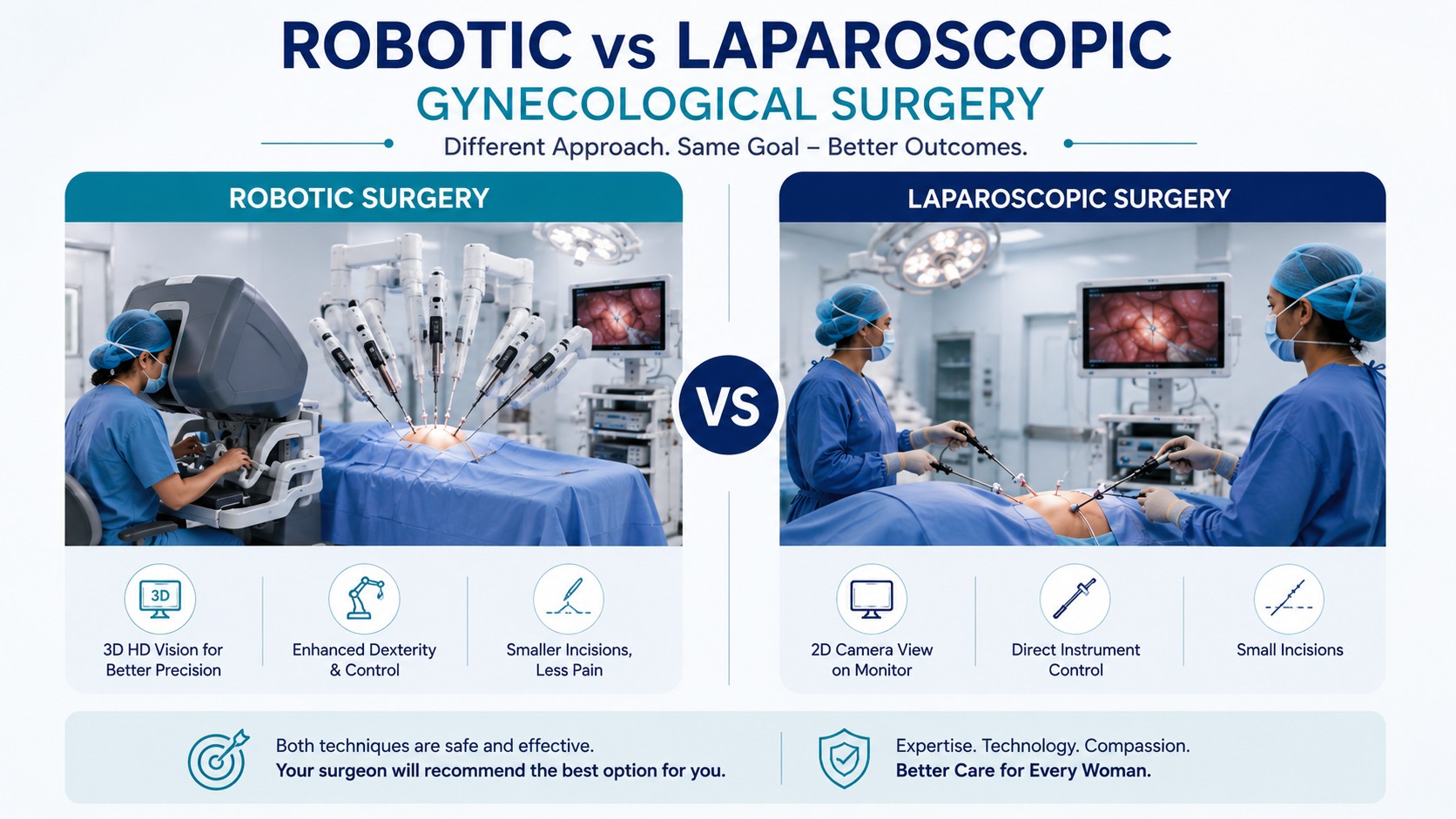 ROBOTIC vs LAPAROSCOPIC
GYNECOLOGICAL SURGERY
Different Approach. Same Goal – Better Outcomes.

ROBOTIC SURGERY

3D

3D HD Vision for Better Precision

Enhanced Dexterity & Control

Smaller Incisions, Less Pain

VS

LAPAROSCOPIC SURGERY

2D Camera View on Monitor

Direct Instrument Control

Small Incisions

Both techniques are safe and effective.
Your surgeon will recommend the best option for you.

Expertise. Technology. Compassion.
Better Care for Every Woman.